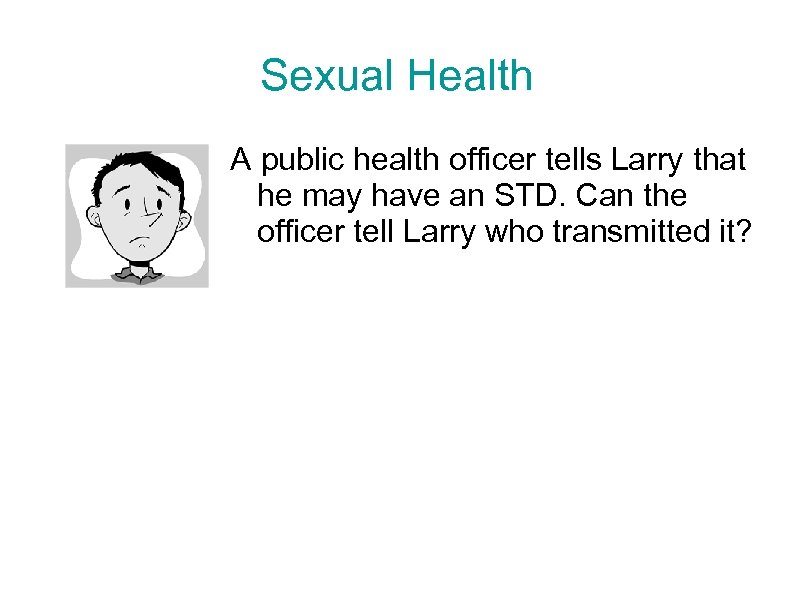 Sexual Health

A public health officer tells Larry that he may have an STD. Can the officer tell Larry who transmitted it?